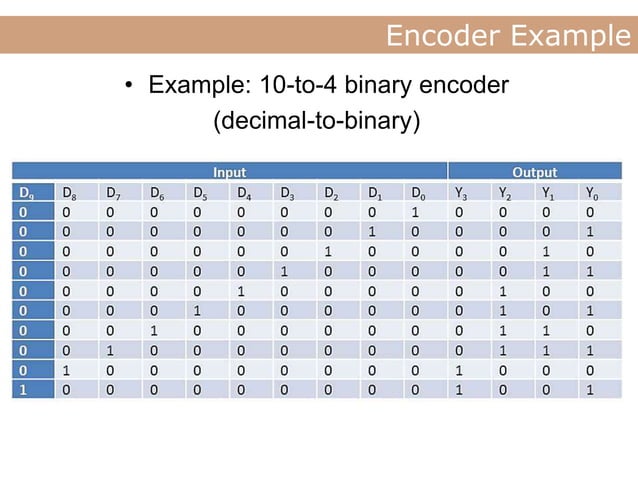 Encoder Example

• Example: 10-to-4 binary encoder (decimal-to-binary)

| Input | | | | | | | | | | Output | | | |
|---|---|---|---|---|---|---|---|---|---|---|---|---|---|
| $D_9$ | $D_8$ | $D_7$ | $D_6$ | $D_5$ | $D_4$ | $D_3$ | $D_2$ | $D_1$ | $D_0$ | $Y_3$ | $Y_2$ | $Y_1$ | $Y_0$ |
| 0 | 0 | 0 | 0 | 0 | 0 | 0 | 0 | 0 | 1 | 0 | 0 | 0 | 0 |
| 0 | 0 | 0 | 0 | 0 | 0 | 0 | 0 | 1 | 0 | 0 | 0 | 0 | 1 |
| 0 | 0 | 0 | 0 | 0 | 0 | 0 | 1 | 0 | 0 | 0 | 0 | 1 | 0 |
| 0 | 0 | 0 | 0 | 0 | 0 | 1 | 0 | 0 | 0 | 0 | 0 | 1 | 1 |
| 0 | 0 | 0 | 0 | 0 | 1 | 0 | 0 | 0 | 0 | 0 | 1 | 0 | 0 |
| 0 | 0 | 0 | 0 | 1 | 0 | 0 | 0 | 0 | 0 | 0 | 1 | 0 | 1 |
| 0 | 0 | 0 | 1 | 0 | 0 | 0 | 0 | 0 | 0 | 0 | 1 | 1 | 0 |
| 0 | 0 | 1 | 0 | 0 | 0 | 0 | 0 | 0 | 0 | 0 | 1 | 1 | 1 |
| 0 | 1 | 0 | 0 | 0 | 0 | 0 | 0 | 0 | 0 | 1 | 0 | 0 | 0 |
| 1 | 0 | 0 | 0 | 0 | 0 | 0 | 0 | 0 | 0 | 1 | 0 | 0 | 1 |